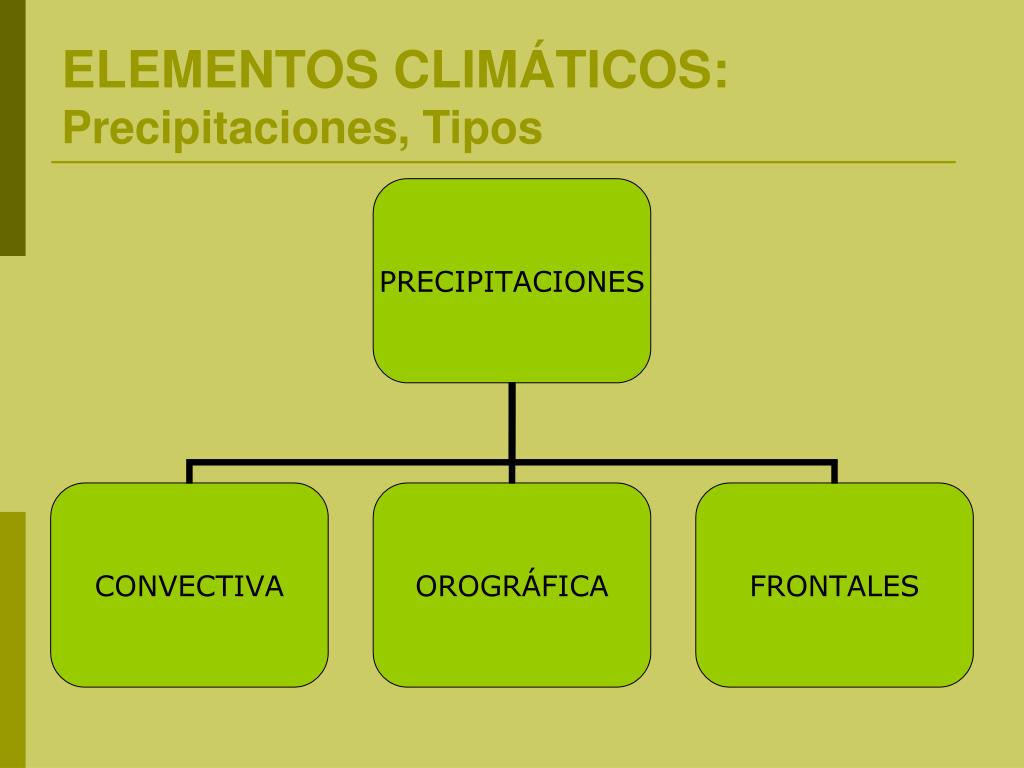 ELEMENTOS CLIMÁTICOS:
Precipitaciones, Tipos

PRECIPITACIONES

CONVECTIVA

OROGRÁFICA

FRONTALES